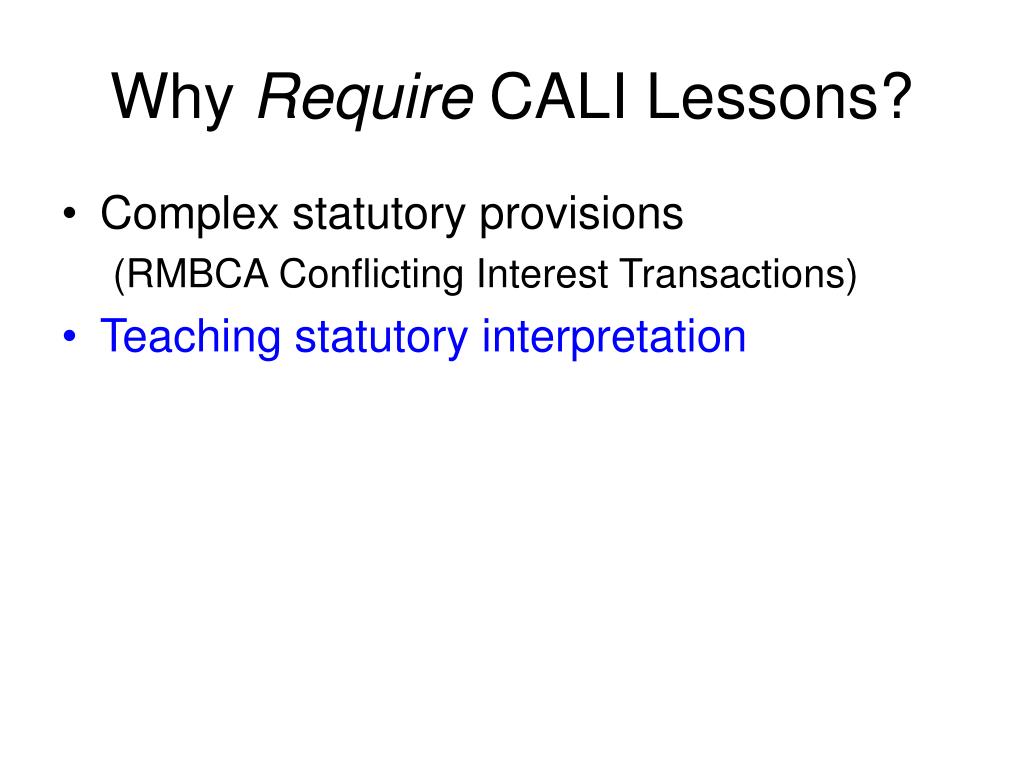 Why Require CALI Lessons?

• Complex statutory provisions
(RMBCA Conflicting Interest Transactions)
• Teaching statutory interpretation